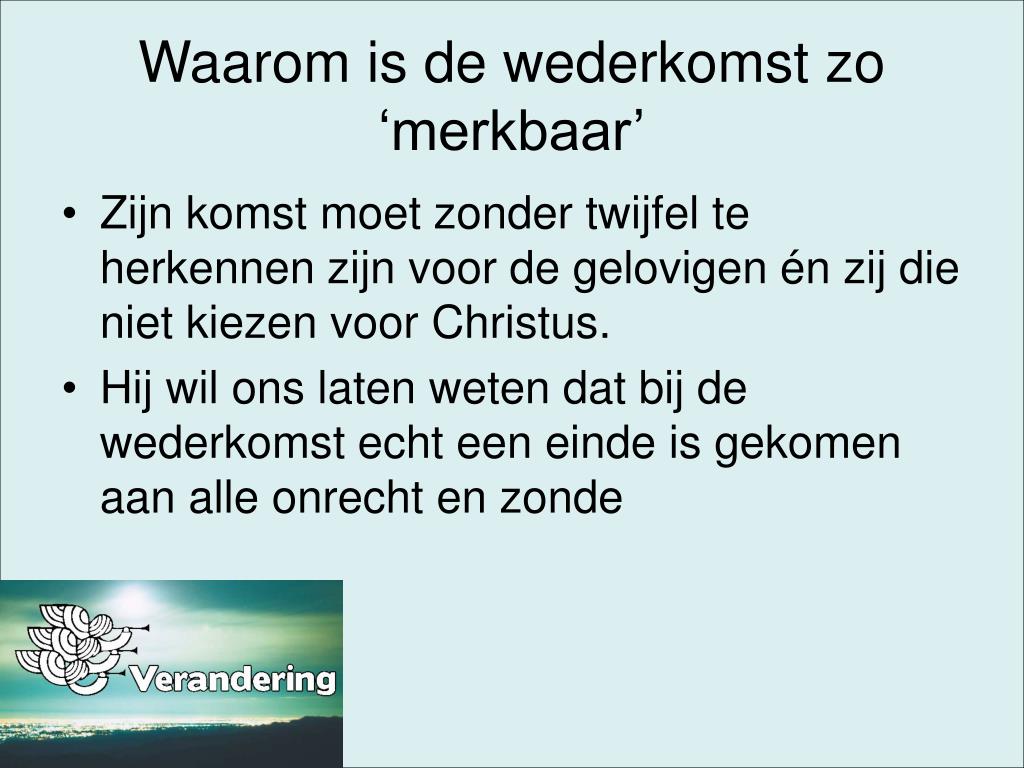 Waarom is de wederkomst zo ‘merkbaar’

• Zijn komst moet zonder twijfel te herkennen zijn voor de gelovigen én zij die niet kiezen voor Christus.
• Hij wil ons laten weten dat bij de wederkomst echt een einde is gekomen aan alle onrecht en zonde

Verandering